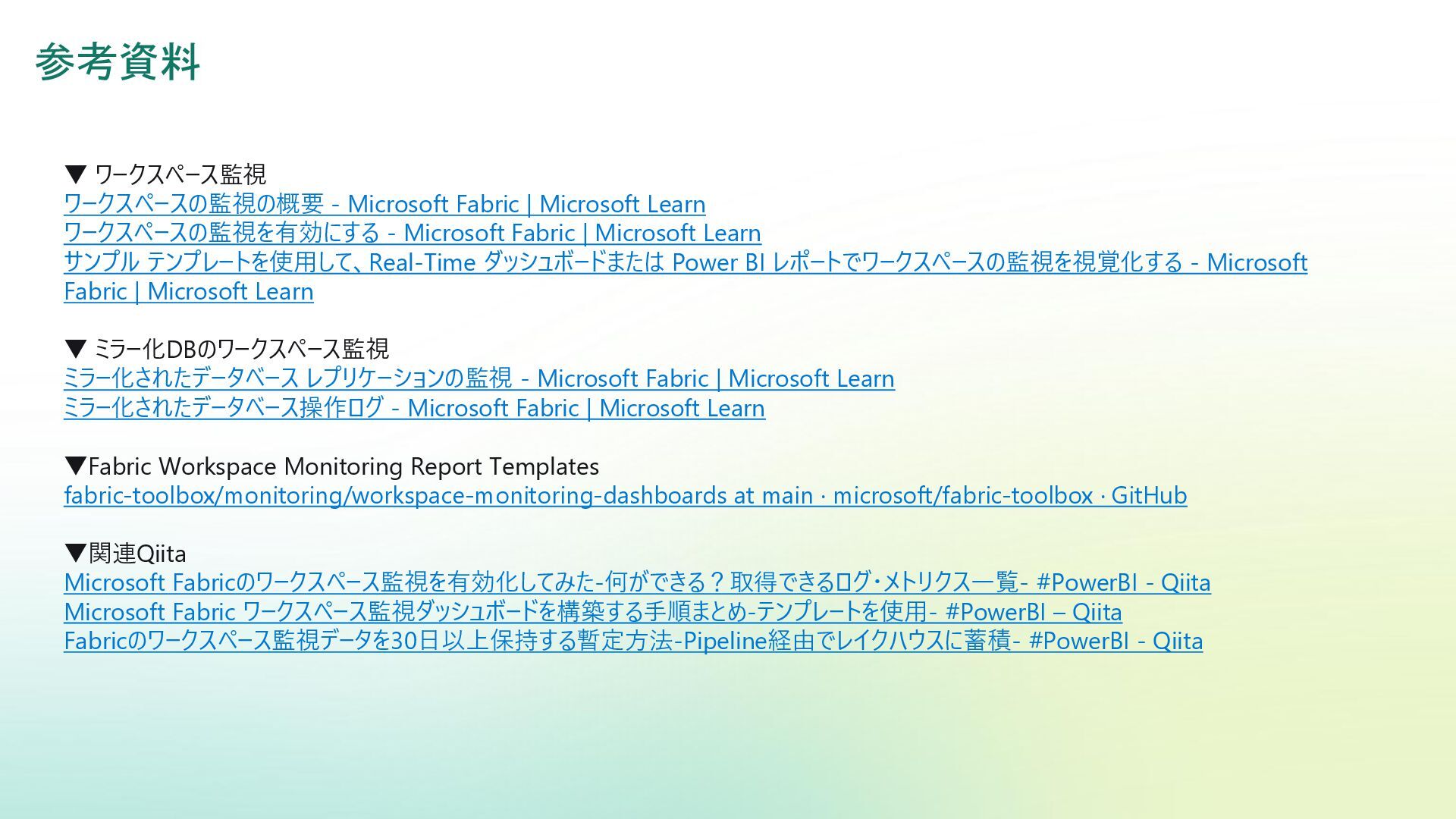 参考資料

▼ ワークスペース監視
ワークスペースの監視の概要 - Microsoft Fabric | Microsoft Learn
ワークスペースの監視を有効にする - Microsoft Fabric | Microsoft Learn
サンプル テンプレートを使用して、Real-Time ダッシュボードまたは Power BI レポートでワークスペースの監視を視覚化する - Microsoft Fabric | Microsoft Learn

▼ ミラー化DBのワークスペース監視
ミラー化されたデータベース レプリケーションの監視 - Microsoft Fabric | Microsoft Learn
ミラー化されたデータベース操作ログ - Microsoft Fabric | Microsoft Learn

▼Fabric Workspace Monitoring Report Templates
fabric-toolbox/monitoring/workspace-monitoring-dashboards at main · microsoft/fabric-toolbox · GitHub

▼関連Qiita
Microsoft Fabricのワークスペース監視を有効化してみた-何ができる？取得できるログ・メトリクス一覧- #PowerBI - Qiita
Microsoft Fabric ワークスペース監視ダッシュボードを構築する手順まとめ-テンプレートを使用- #PowerBI – Qiita
Fabricのワークスペース監視データを30日以上保持する暫定方法-Pipeline経由でレイクハウスに蓄積- #PowerBI - Qiita